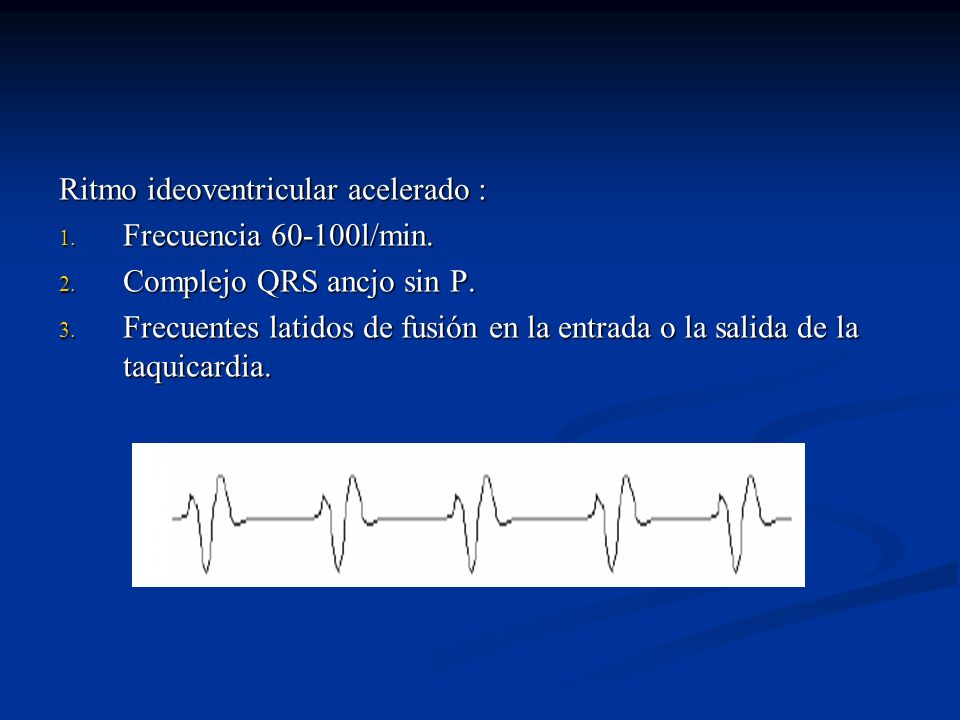 Ritmo ideoventricular acelerado :

1. Frecuencia 60-100l/min.
2. Complejo QRS ancjo sin P.
3. Frecuentes latidos de fusión en la entrada o la salida de la taquicardia.